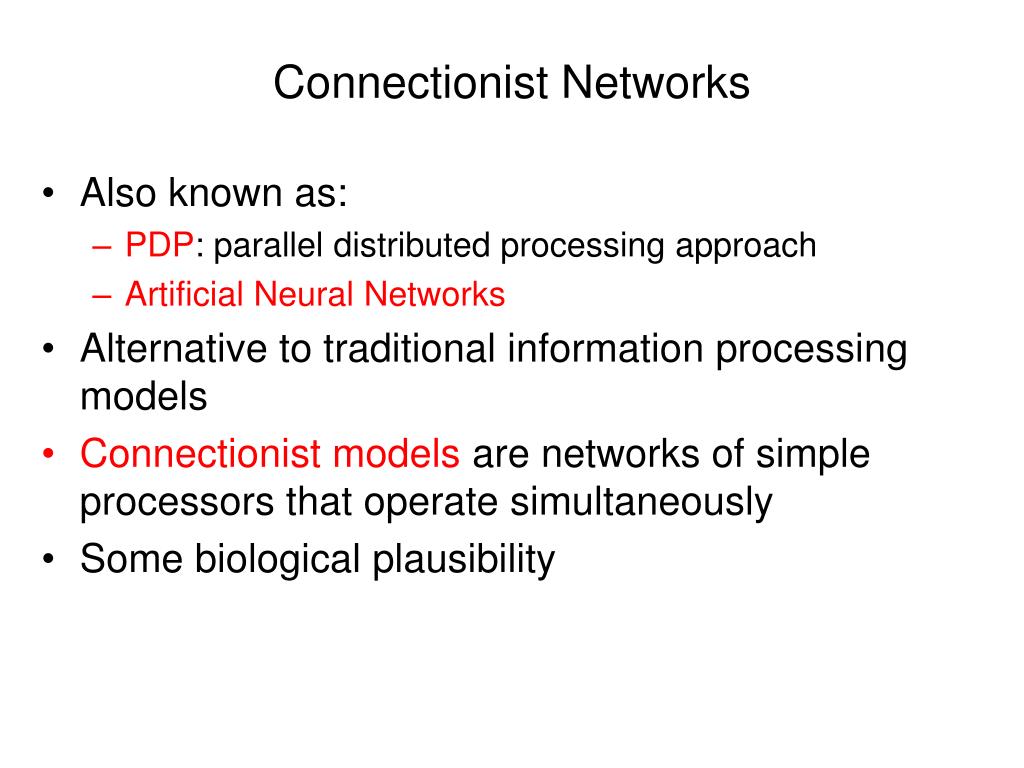 Connectionist Networks

• Also known as:
– PDP: parallel distributed processing approach
– Artificial Neural Networks
• Alternative to traditional information processing models
• Connectionist models are networks of simple processors that operate simultaneously
• Some biological plausibility